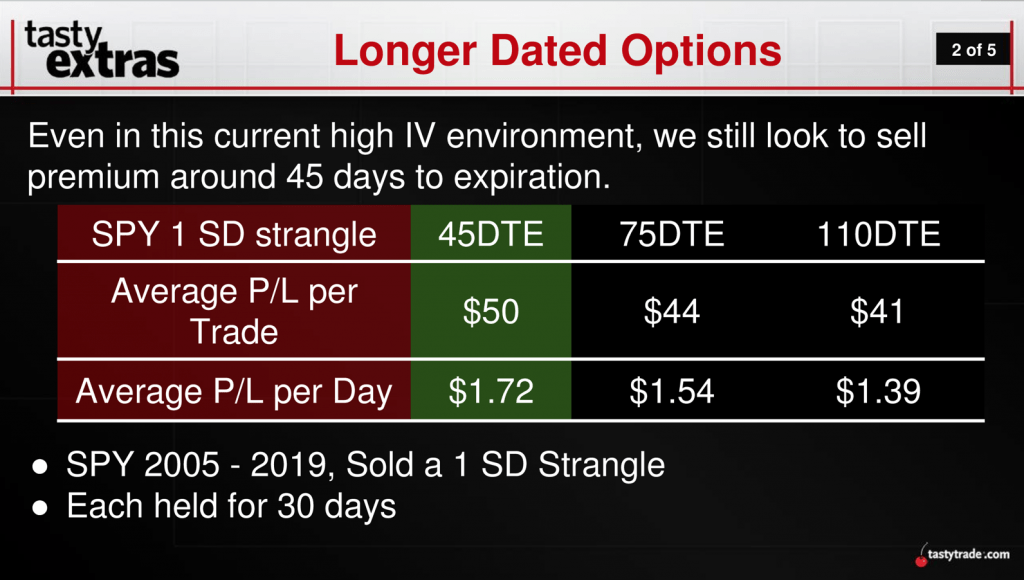 tasty extras

Longer Dated Options

2 of 5

Even in this current high IV environment, we still look to sell premium around 45 days to expiration.

| SPY 1 SD strangle | 45DTE | 75DTE | 110DTE |
|---|---|---|---|
| Average P/L per Trade | \$50 | \$44 | \$41 |
| Average P/L per Day | \$1.72 | \$1.54 | \$1.39 |

● SPY 2005 - 2019, Sold a 1 SD Strangle
● Each held for 30 days

tastytrade.com